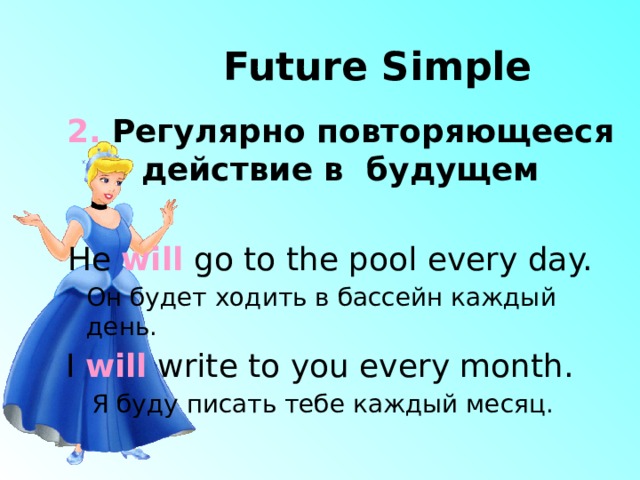 Future Simple

2. Регулярно повторяющееся действие в будущем

He will go to the pool every day.

Он будет ходить в бассейн каждый день.

I will write to you every month.

Я буду писать тебе каждый месяц.